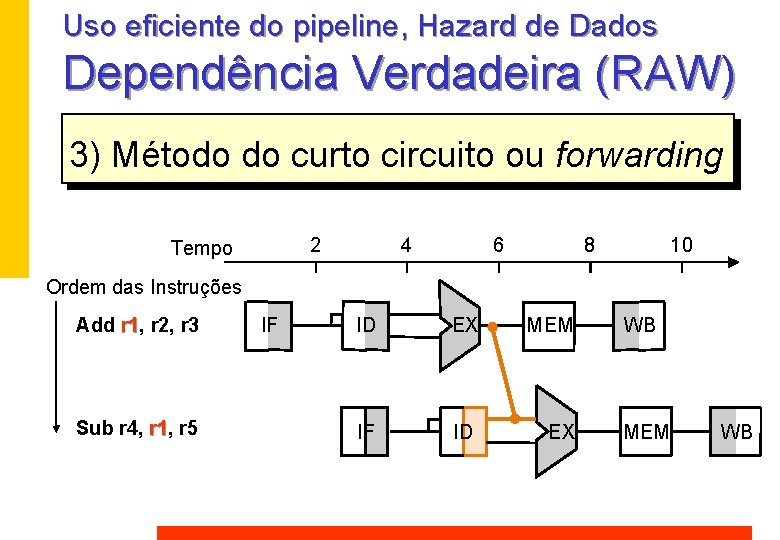 Uso eficiente do pipeline, Hazard de Dados

Dependência Verdadeira (RAW)

3) Método do curto circuito ou forwarding

Tempo
2
4
6
8
10

Ordem das Instruções

Add r1, r2, r3
IF
ID
EX
MEM
WB

Sub r4, r1, r5
IF
ID
EX
MEM
WB